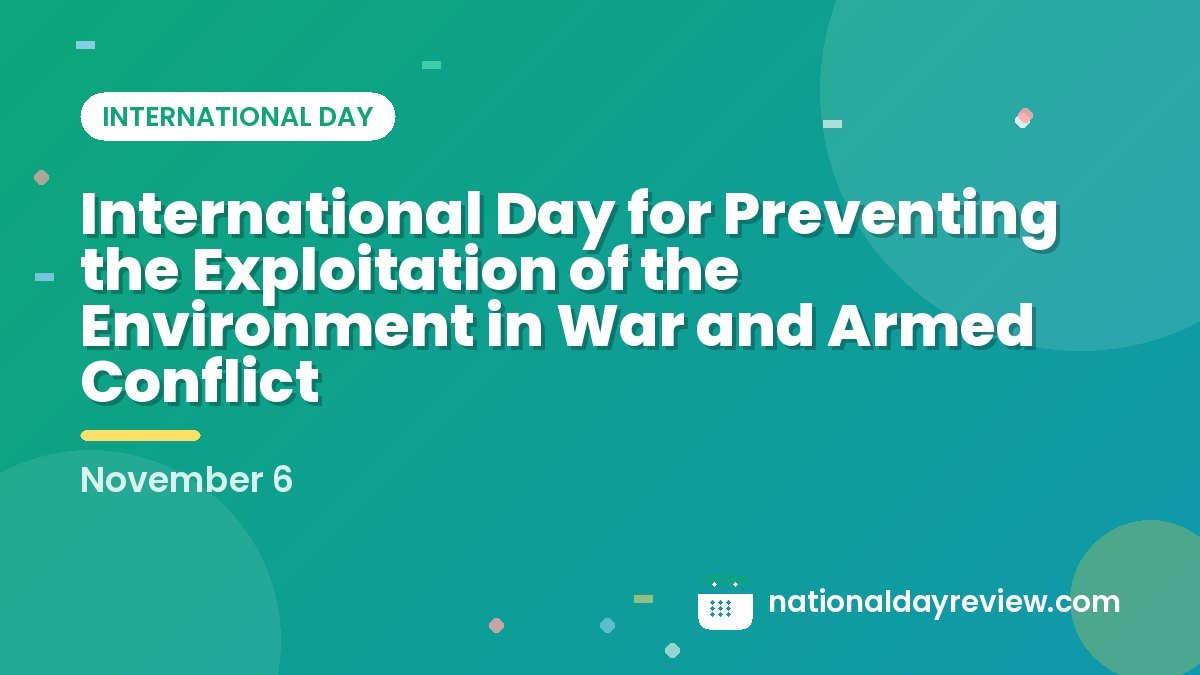 INTERNATIONAL DAY

International Day for Preventing the Exploitation of the Environment in War and Armed Conflict

November 6

nationaldayreview.com